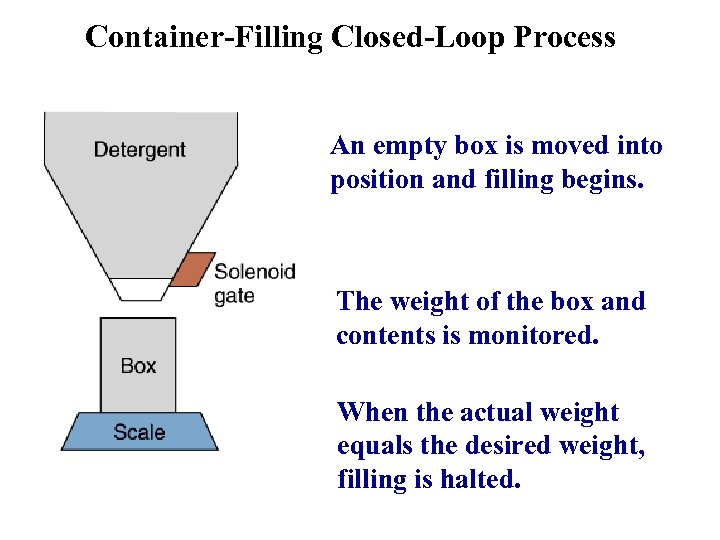 Container-Filling Closed-Loop Process

Detergent

Solenoid gate

Box

Scale

An empty box is moved into position and filling begins.

The weight of the box and contents is monitored.

When the actual weight equals the desired weight, filling is halted.